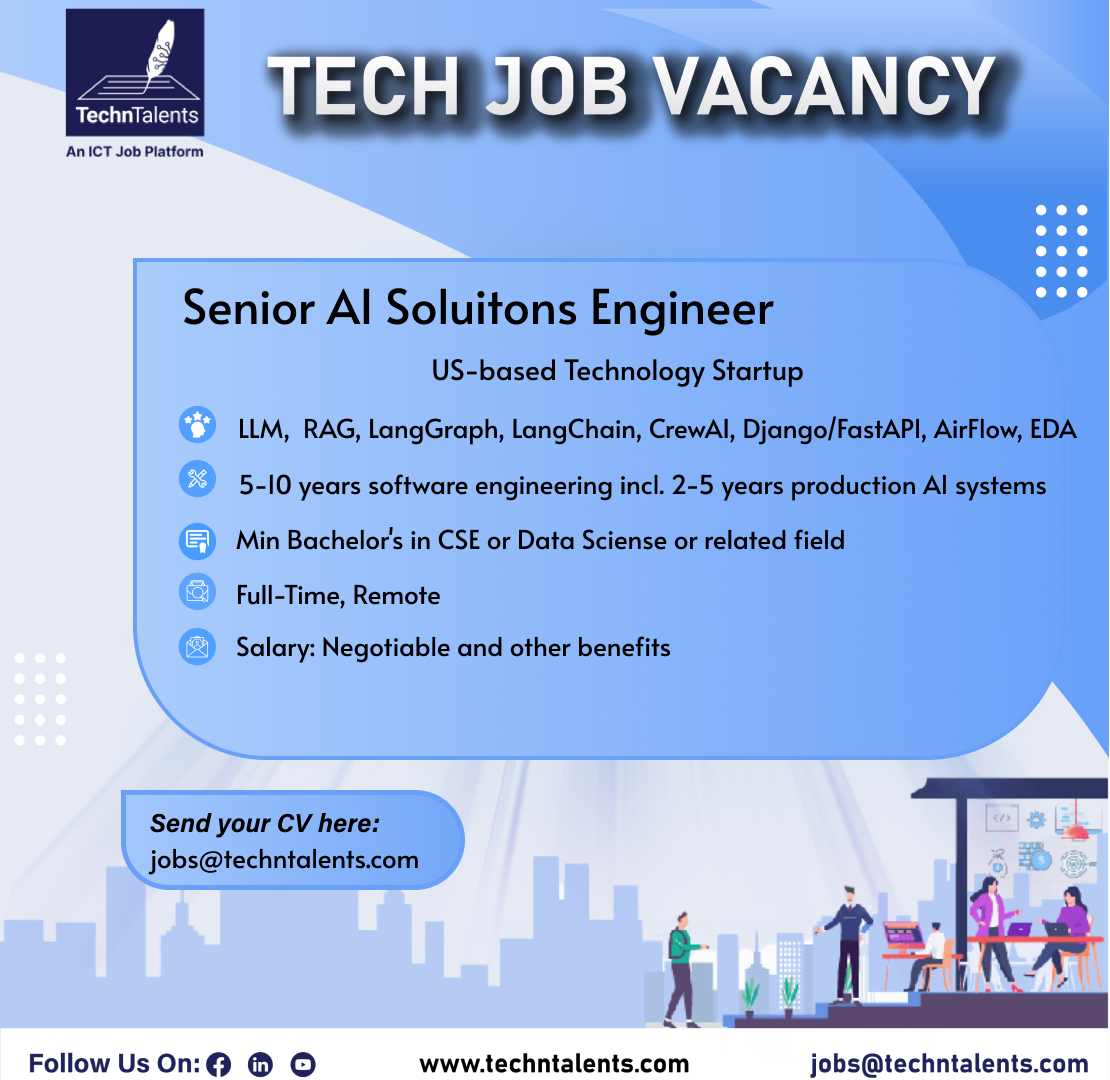 TechnTalents
An ICT Job Platform

TECH JOB VACANCY

Senior AI Soluitons Engineer

US-based Technology Startup

LLM, RAG, LangGraph, LangChain, CrewAI, Django/FastAPI, AirFlow, EDA

5-10 years software engineering incl. 2-5 years production AI systems

Min Bachelor's in CSE or Data Sciense or related field

Full-Time, Remote

Salary: Negotiable and other benefits

Send your CV here:
jobs@techntalents.com

Follow Us On:

www.techntalents.com

jobs@techntalents.com